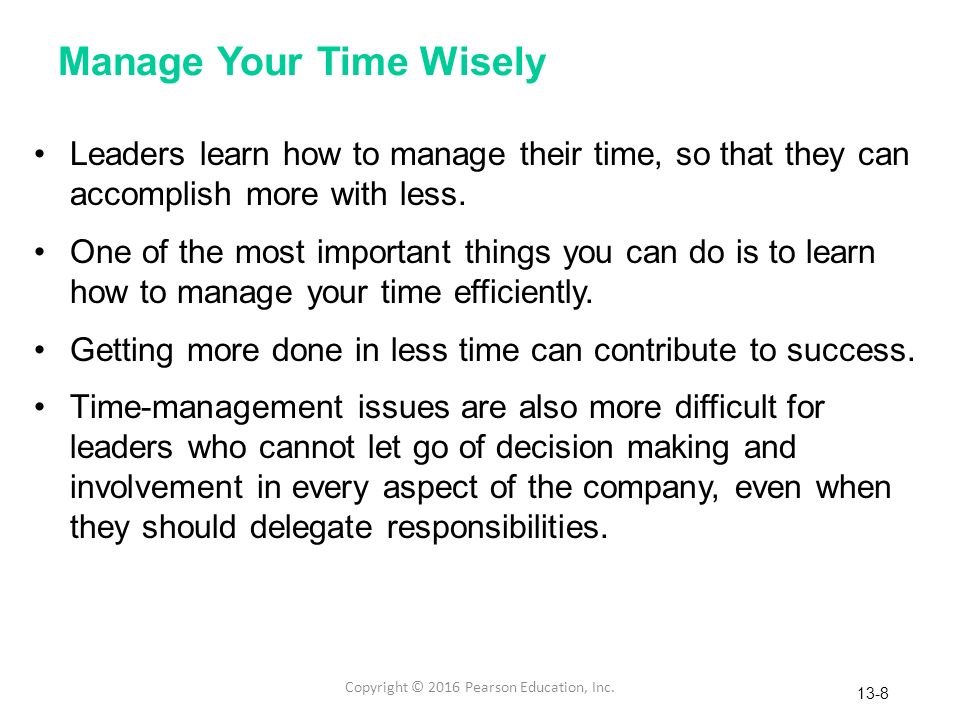 Manage Your Time Wisely

• Leaders learn how to manage their time, so that they can accomplish more with less.

• One of the most important things you can do is to learn how to manage your time efficiently.

• Getting more done in less time can contribute to success.

• Time-management issues are also more difficult for leaders who cannot let go of decision making and involvement in every aspect of the company, even when they should delegate responsibilities.

Copyright © 2016 Pearson Education, Inc.

13-8